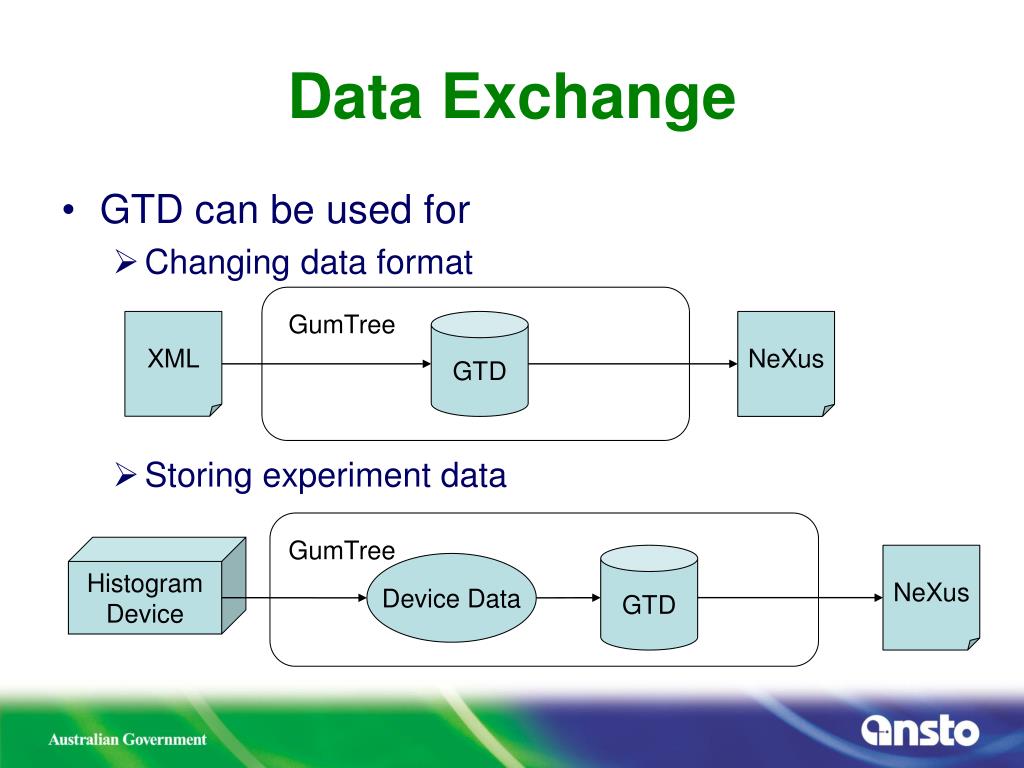 Data Exchange

• GTD can be used for
  ➢ Changing data format

XML

GumTree

GTD

NeXus

  ➢ Storing experiment data

Histogram Device

GumTree

Device Data

GTD

NeXus

Australian Government

ansto